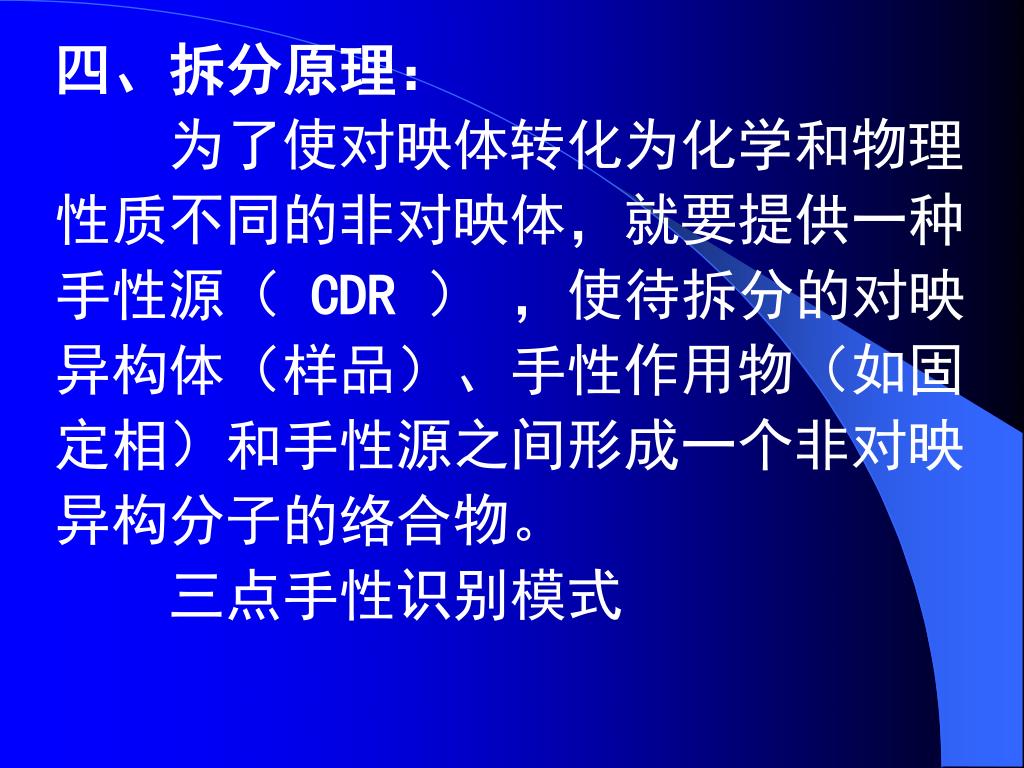 四、拆分原理：

为了使对映体转化为化学和物理性质不同的非对映体，就要提供一种手性源（ CDR ） ，使待拆分的对映异构体（样品）、手性作用物（如固定相）和手性源之间形成一个非对映异构分子的络合物。

三点手性识别模式